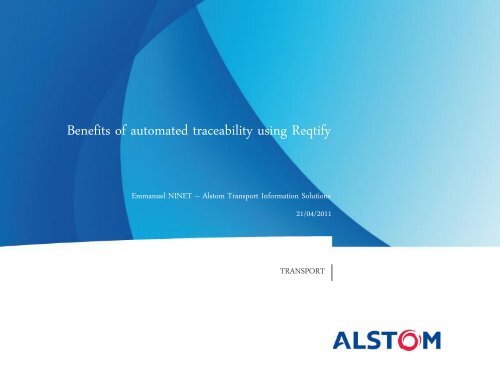 Benefits of automated traceability using Reqtify

Emmanuel NINET – Alstom Transport Information Solutions

21/04/2011

TRANSPORT

ALSTOM